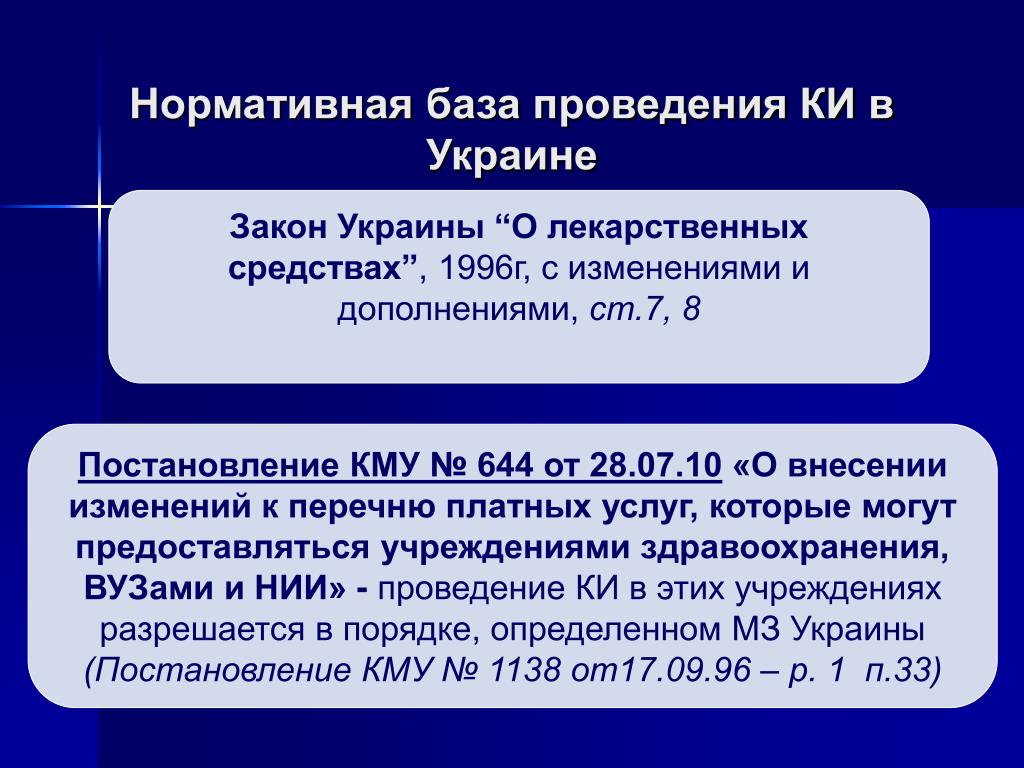 Нормативная база проведения КИ в Украине

Закон Украины “О лекарственных средствах”, 1996г, с изменениями и дополнениями, ст.7, 8

Постановление КМУ № 644 от 28.07.10 «О внесении изменений к перечню платных услуг, которые могут предоставляться учреждениями здравоохранения, ВУЗами и НИИ» - проведение КИ в этих учреждениях разрешается в порядке, определенном МЗ Украины (Постановление КМУ № 1138 от17.09.96 – р. 1 п.33)